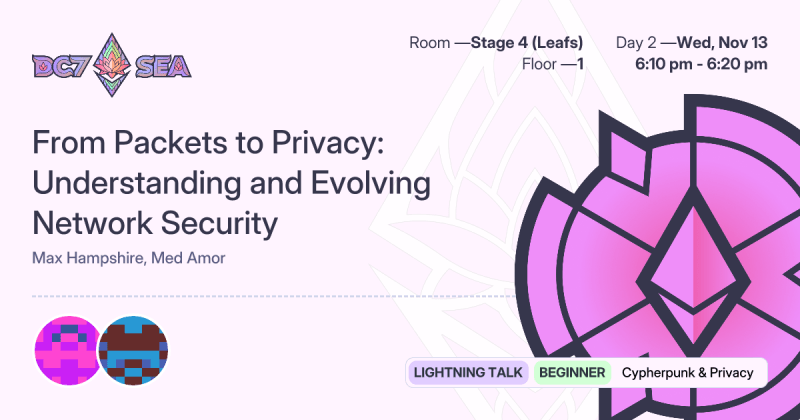 DC7 SEA

Room —Stage 4 (Leafs)
Floor —1

Day 2 —Wed, Nov 13
6:10 pm - 6:20 pm

From Packets to Privacy: Understanding and Evolving Network Security

Max Hampshire, Med Amor

LIGHTNING TALK
BEGINNER
Cypherpunk & Privacy